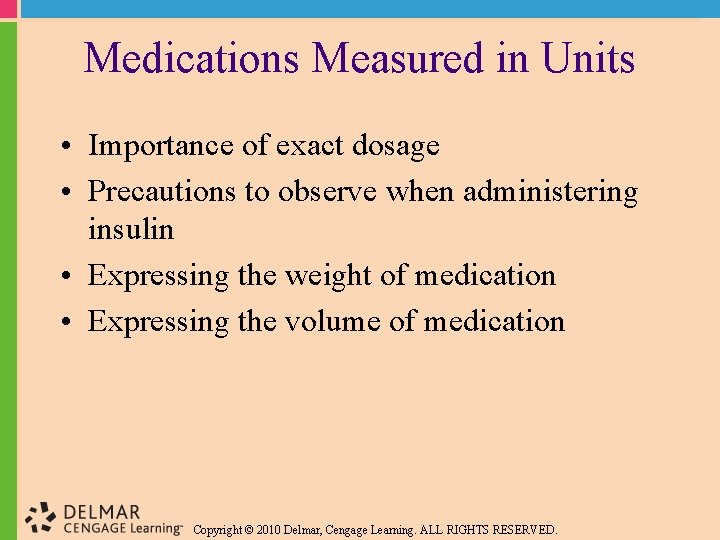 Medications Measured in Units

• Importance of exact dosage
• Precautions to observe when administering insulin
• Expressing the weight of medication
• Expressing the volume of medication

DELMAR
CENGAGE Learning™

Copyright © 2010 Delmar, Cengage Learning. ALL RIGHTS RESERVED.